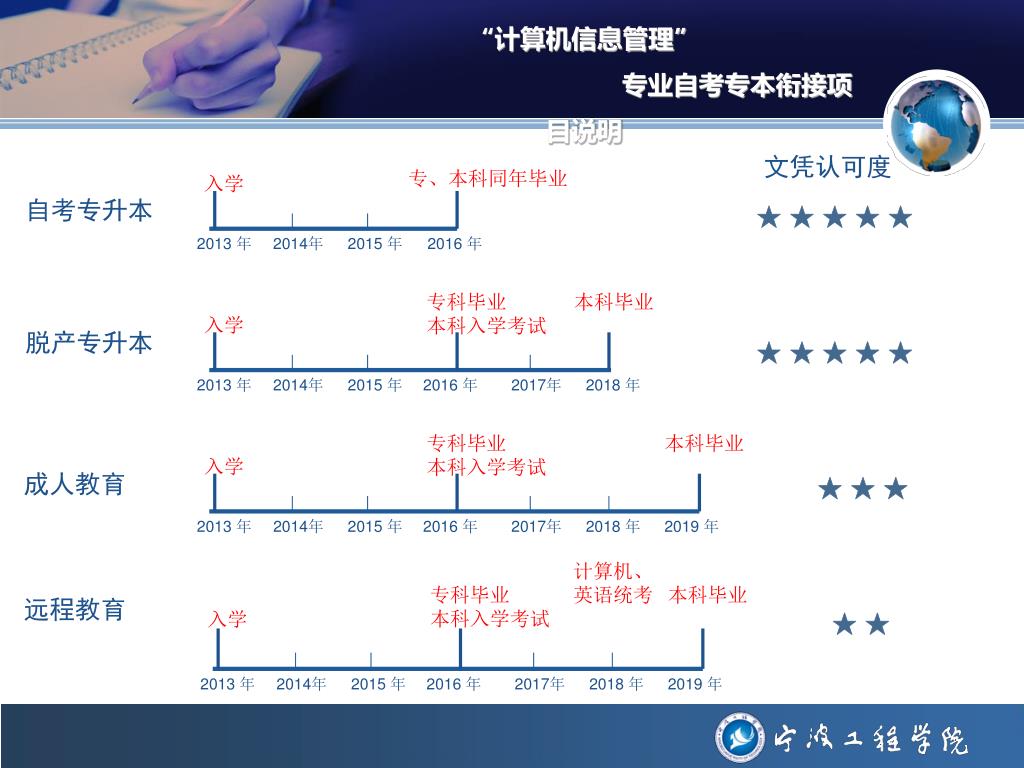 “计算机信息管理”

专业自考专本衔接项目说明

文凭认可度

自考专升本
入学
专、本科同年毕业
2013 年 2014年 2015 年 2016 年
★★★★★

脱产专升本
入学
专科毕业
本科入学考试
本科毕业
2013 年 2014年 2015 年 2016 年 2017年 2018 年
★★★★★

成人教育
入学
专科毕业
本科入学考试
本科毕业
2013 年 2014年 2015 年 2016 年 2017年 2018 年 2019 年
★★★

远程教育
入学
专科毕业
本科入学考试
计算机、
英语统考
本科毕业
2013 年 2014年 2015 年 2016 年 2017年 2018 年 2019 年
★★

宁波工程学院